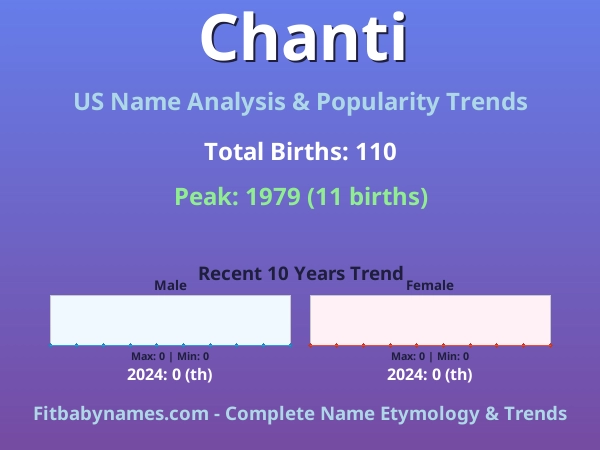 Chanti

US Name Analysis & Popularity Trends

Total Births: 110

Peak: 1979 (11 births)

Recent 10 Years Trend

Male

Max: 0 | Min: 0

2024: 0 (th)

Female

Max: 0 | Min: 0

2024: 0 (th)

Fitbabynames.com - Complete Name Etymology & Trends